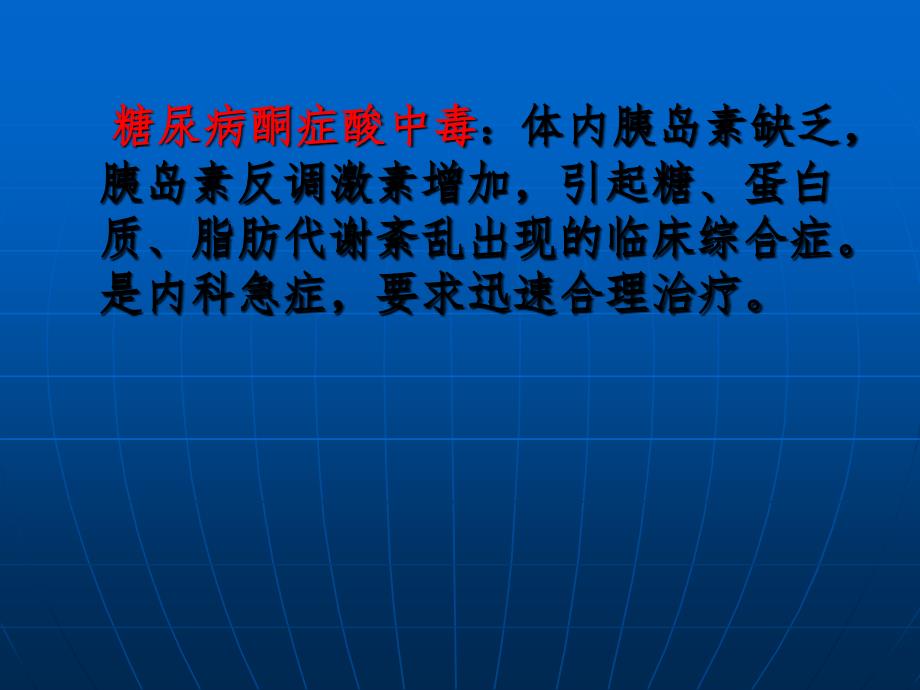 糖尿病酮症酸中毒：体内胰岛素缺乏，胰岛素反调激素增加，引起糖、蛋白质、脂肪代谢紊乱出现的临床综合症。是内科急症，要求迅速合理治疗。